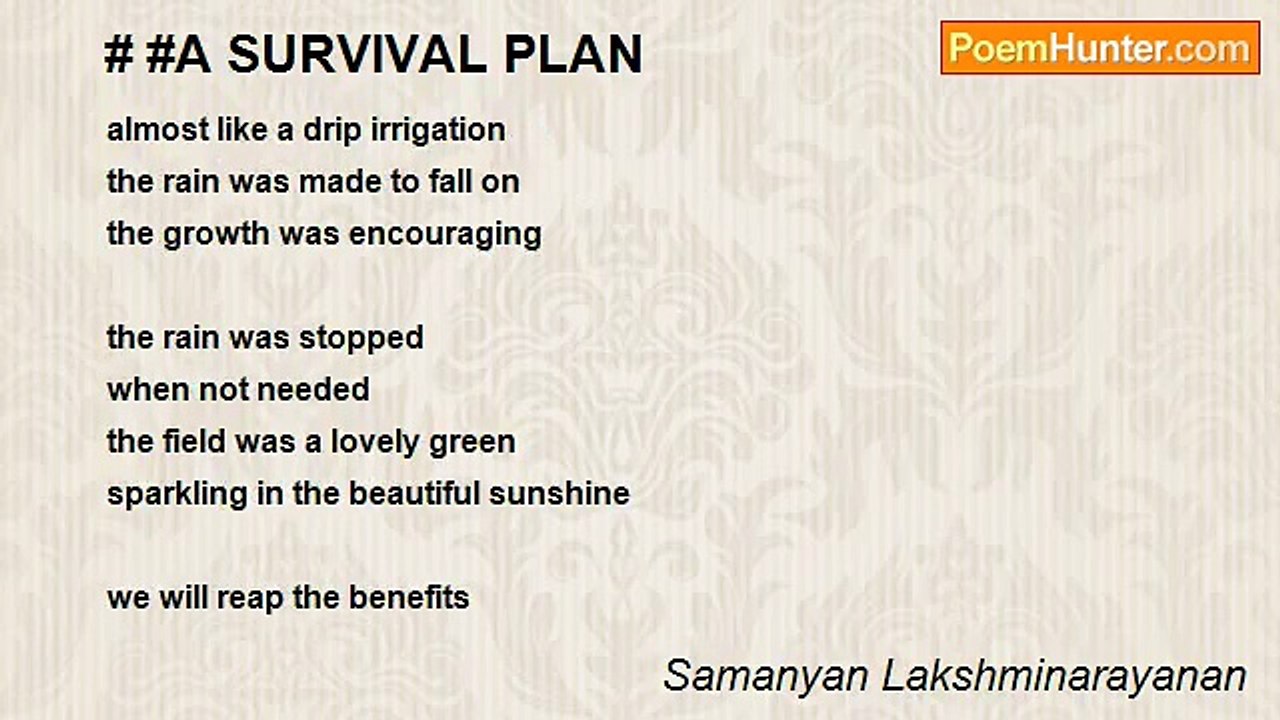 # #A SURVIVAL PLAN

PoemHunter.com

almost like a drip irrigation
the rain was made to fall on
the growth was encouraging

the rain was stopped
when not needed
the field was a lovely green
sparkling in the beautiful sunshine

we will reap the benefits

Samanyan Lakshminarayanan